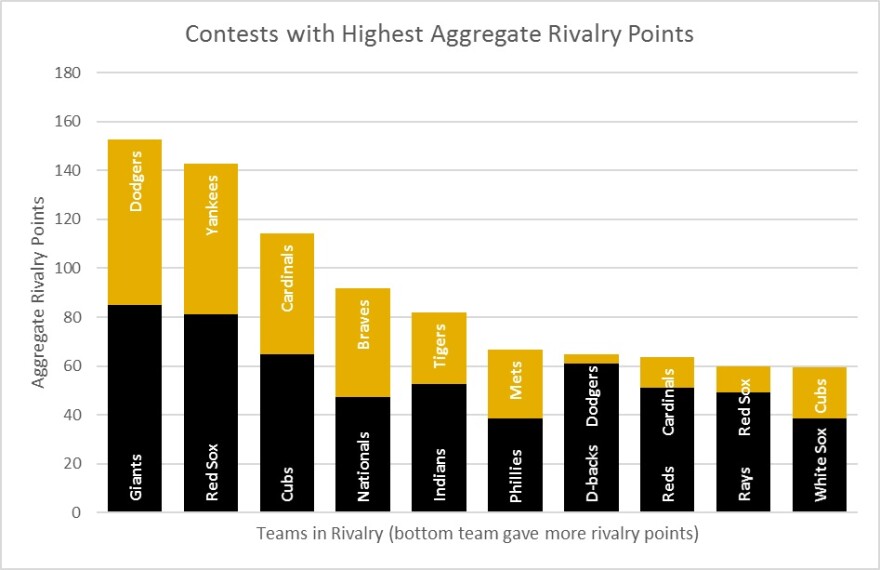 Contests with Highest Aggregate Rivalry Points

Aggregate Rivalry Points

180
160
140
120
100
80
60
40
20
0

Dodgers
Giants
Yankees
Red Sox
Cardinals
Cubs
Braves
Nationals
Tigers
Indians
Mets
Phillies
Dodgers
D-backs
Cardinals
Reds
Red Sox
Rays
Cubs
White Sox

Teams in Rivalry (bottom team gave more rivalry points)